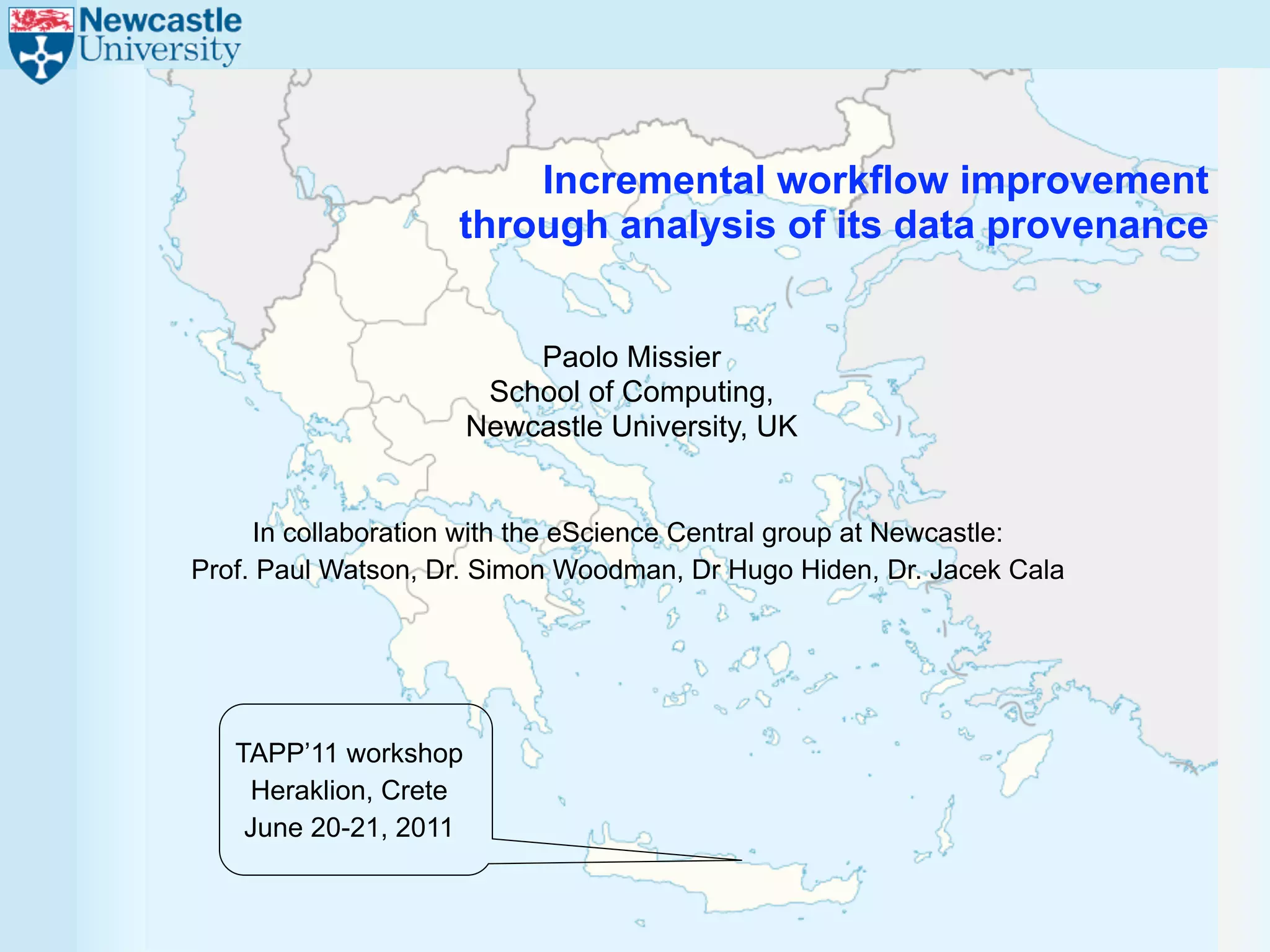 Newcastle University

Incremental workflow improvement through analysis of its data provenance

Paolo Missier
School of Computing,
Newcastle University, UK

In collaboration with the eScience Central group at Newcastle:
Prof. Paul Watson, Dr. Simon Woodman, Dr Hugo Hiden, Dr. Jacek Cala

TAPP’11 workshop
Heraklion, Crete
June 20-21, 2011